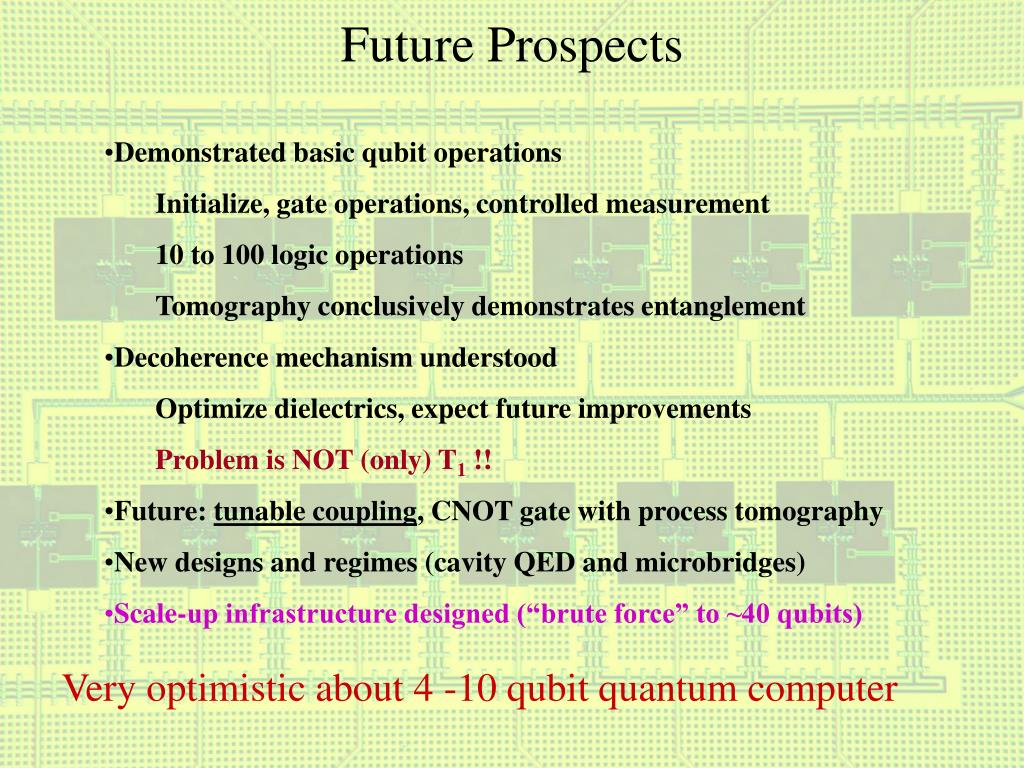 Future Prospects

•Demonstrated basic qubit operations

Initialize, gate operations, controlled measurement

10 to 100 logic operations

Tomography conclusively demonstrates entanglement

•Decoherence mechanism understood

Optimize dielectrics, expect future improvements

Problem is NOT (only) $T_1$ !!

•Future: tunable coupling, CNOT gate with process tomography

•New designs and regimes (cavity QED and microbridges)

•Scale-up infrastructure designed (“brute force” to ~40 qubits)

Very optimistic about 4 -10 qubit quantum computer